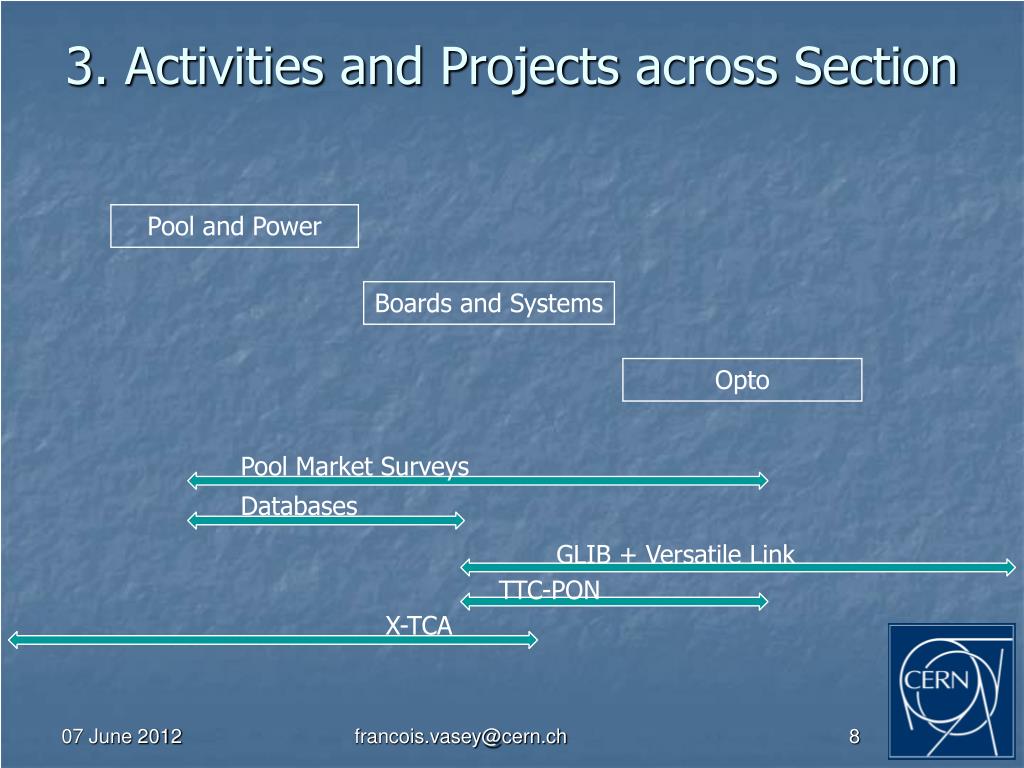 3. Activities and Projects across Section

Pool and Power

Boards and Systems

Opto

Pool Market Surveys

Databases

GLIB + Versatile Link

TTC-PON

X-TCA

CERN

07 June 2012

francois.vasey@cern.ch

8